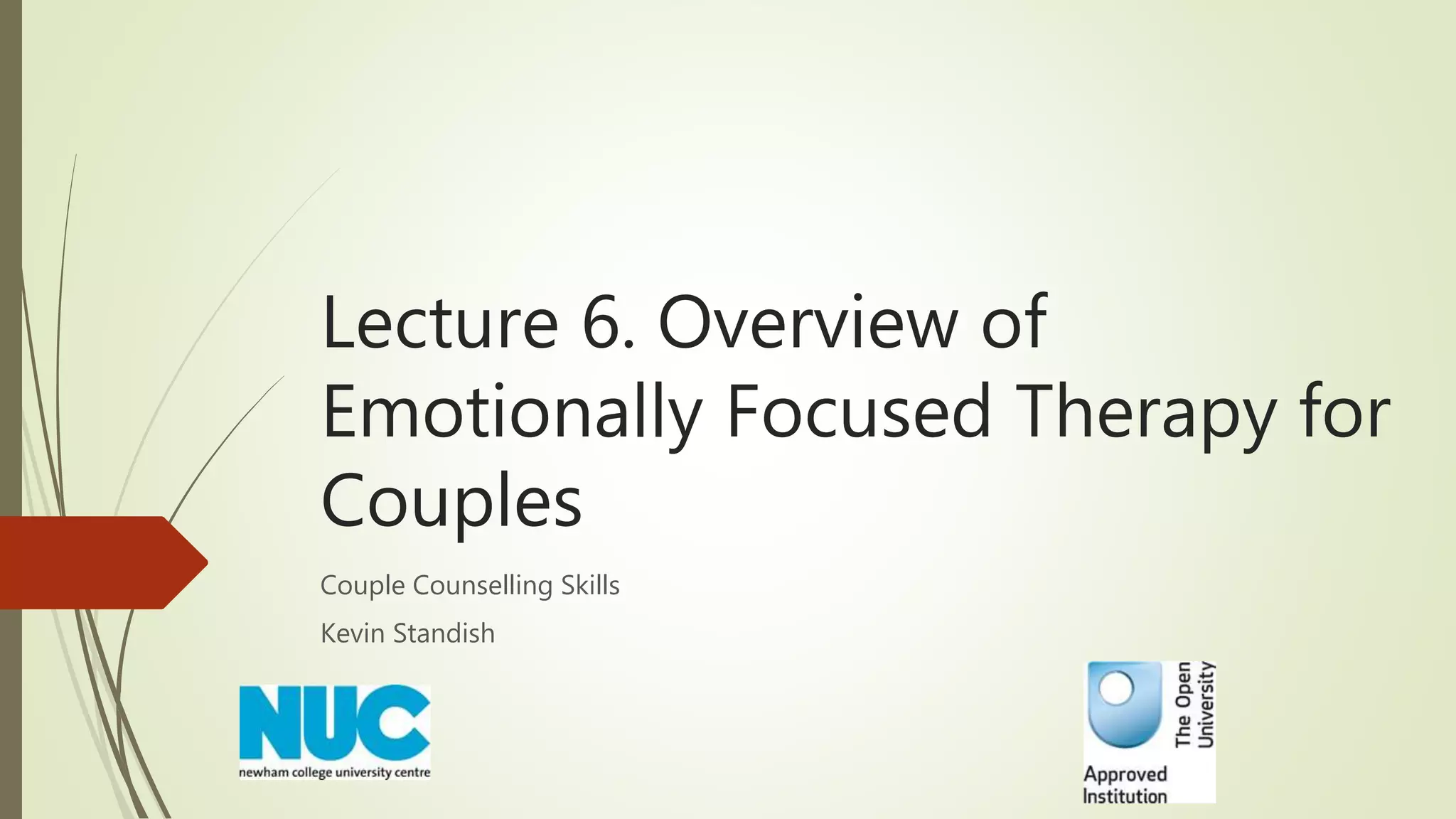 Lecture 6. Overview of Emotionally Focused Therapy for Couples

Couple Counselling Skills

Kevin Standish

NUC
newham college university centre

The Open University
Approved Institution